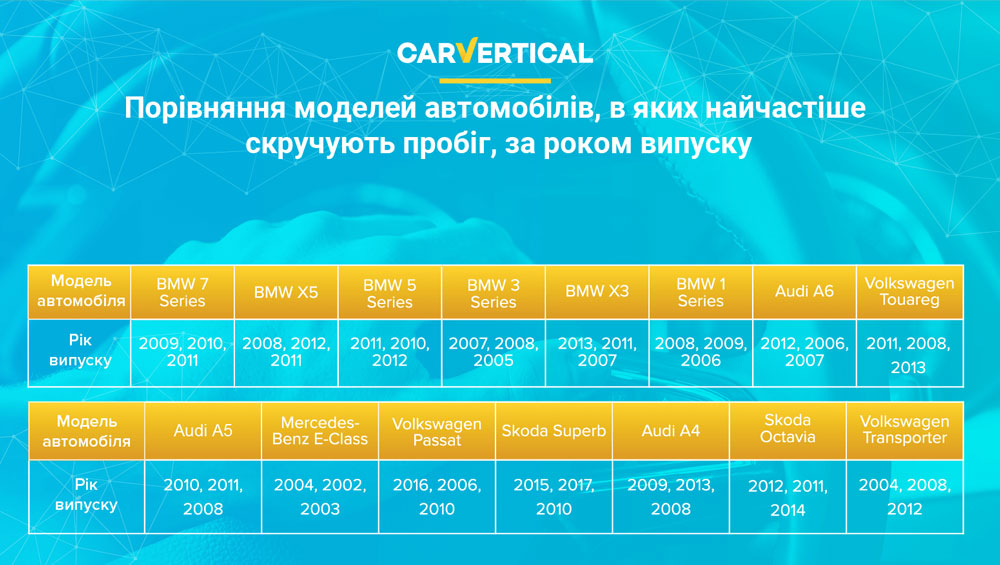 CARVERTICAL

Порівняння моделей автомобілів, в яких найчастіше скручують пробіг, за роком випуску

| Модель автомобіля | BMW 7 Series | BMW X5 | BMW 5 Series | BMW 3 Series | BMW X3 | BMW 1 Series | Audi A6 | Volkswagen Touareg |
|---|---|---|---|---|---|---|---|---|
| Рік випуску | 2009, 2010, 2011 | 2008, 2012, 2011 | 2011, 2010, 2012 | 2007, 2008, 2005 | 2013, 2011, 2007 | 2008, 2009, 2006 | 2012, 2006, 2007 | 2011, 2008, 2013 |

| Модель автомобіля | Audi A5 | Mercedes-Benz E-Class | Volkswagen Passat | Skoda Superb | Audi A4 | Skoda Octavia | Volkswagen Transporter |
|---|---|---|---|---|---|---|---|
| Рік випуску | 2010, 2011, 2008 | 2004, 2002, 2003 | 2016, 2006, 2010 | 2015, 2017, 2010 | 2009, 2013, 2008 | 2012, 2011, 2014 | 2004, 2008, 2012 |